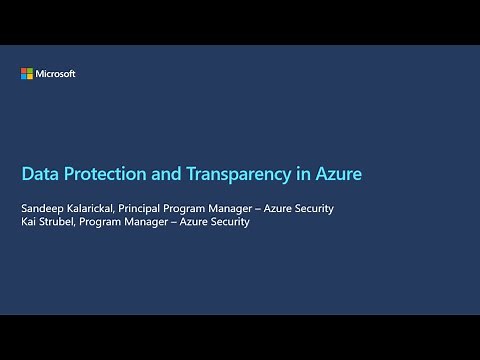 Microsoft

Data Protection and Transparency in Azure

Sandeep Kalarickal, Principal Program Manager – Azure Security
Kai Strubel, Program Manager – Azure Security